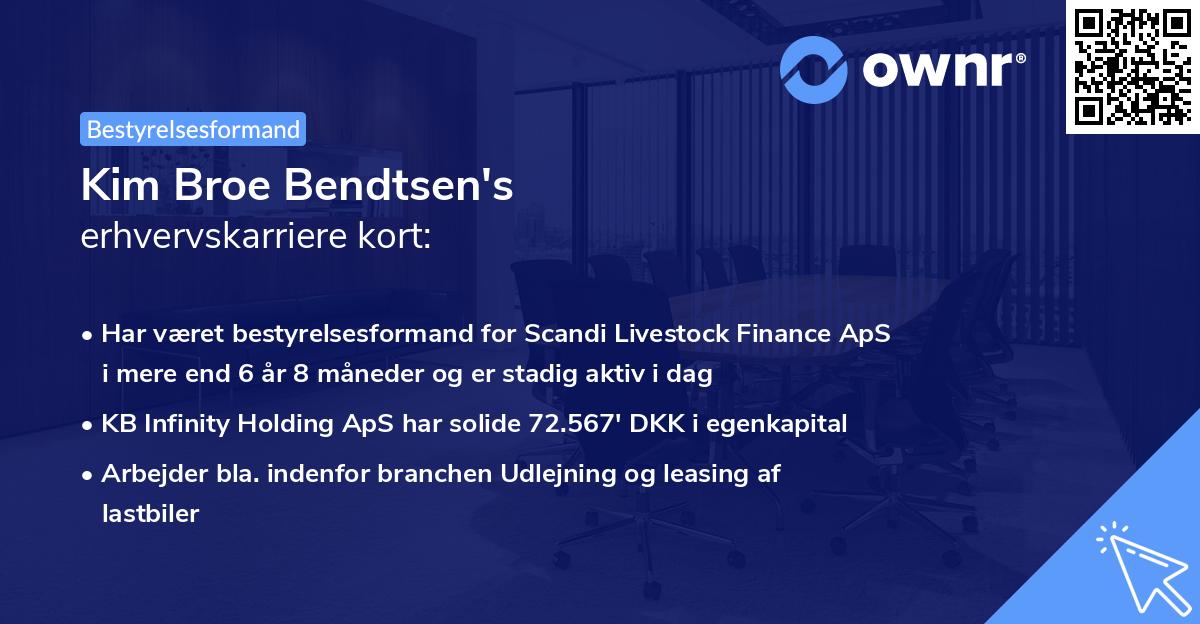 ownr®

Bestyrelsesformand

Kim Broe Bendtsen's
erhvervskarriere kort:

• Har været bestyrelsesformand for Scandi Livestock Finance ApS i mere end 6 år 8 måneder og er stadig aktiv i dag
• KB Infinity Holding ApS har solide 72.567' DKK i egenkapital
• Arbejder bla. indenfor branchen Udlejning og leasing af lastbiler